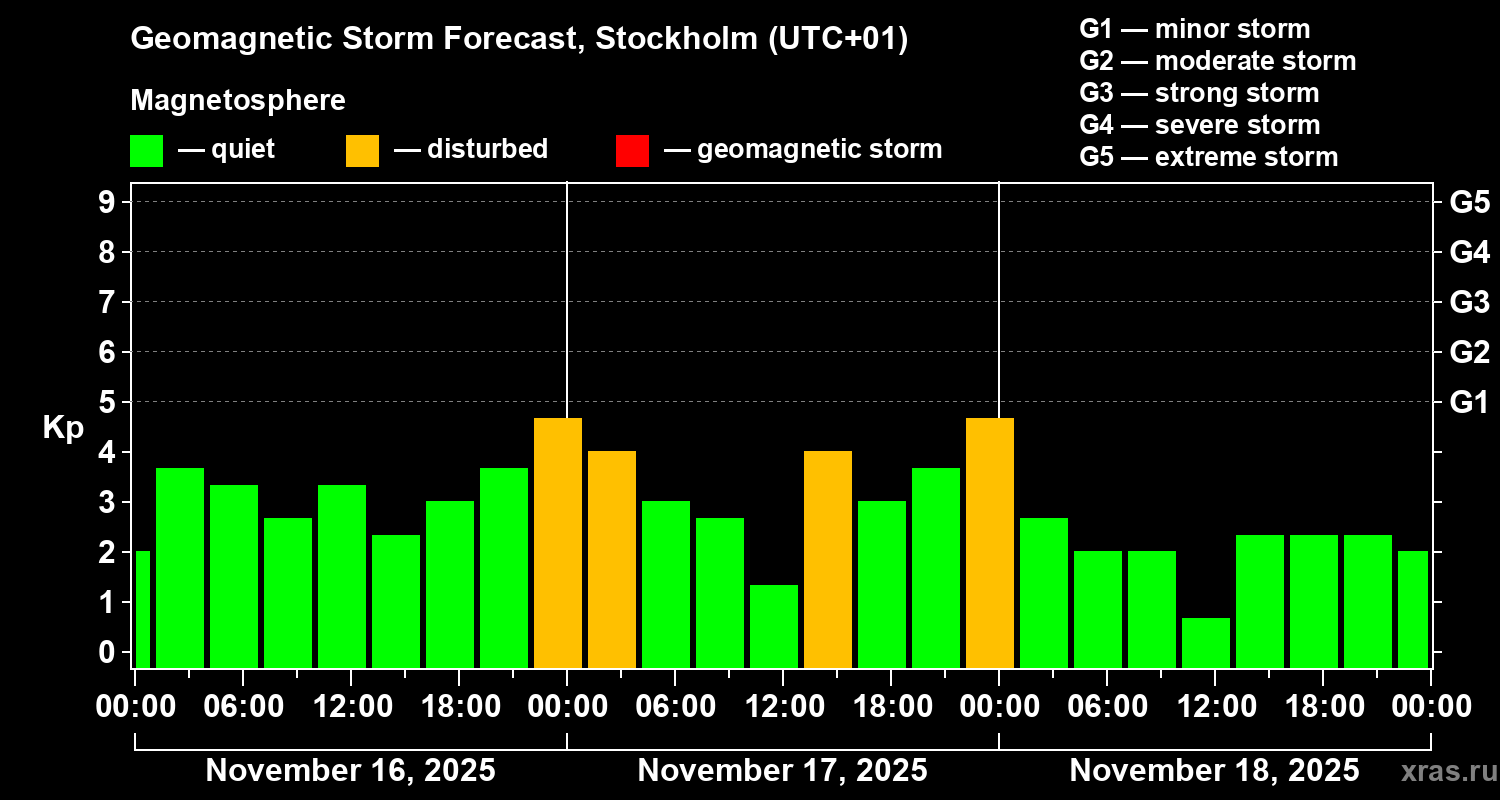 Geomagnetic Storm Forecast, Stockholm (UTC+01)

Magnetosphere

— quiet — disturbed — geomagnetic storm

G1 — minor storm
G2 — moderate storm
G3 — strong storm
G4 — severe storm
G5 — extreme storm

Kp

9
8
7
6
5
4
3
2
1
0

G5
G4
G3
G2
G1

00:00 06:00 12:00 18:00 00:00 06:00 12:00 18:00 00:00 06:00 12:00 18:00 00:00

November 16, 2025 November 17, 2025 November 18, 2025

xras.ru